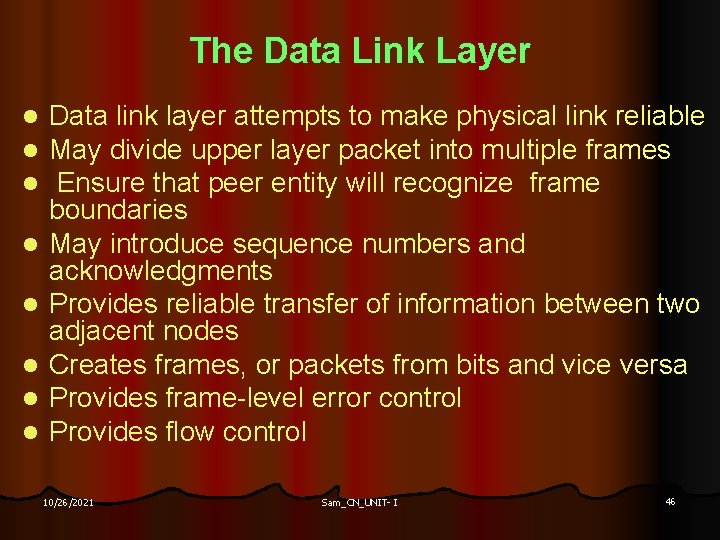 The Data Link Layer

- Data link layer attempts to make physical link reliable
- May divide upper layer packet into multiple frames
- Ensure that peer entity will recognize frame boundaries
- May introduce sequence numbers and acknowledgments
- Provides reliable transfer of information between two adjacent nodes
- Creates frames, or packets from bits and vice versa
- Provides frame-level error control
- Provides flow control

10/26/2021

Sam_CN_UNIT- I

46